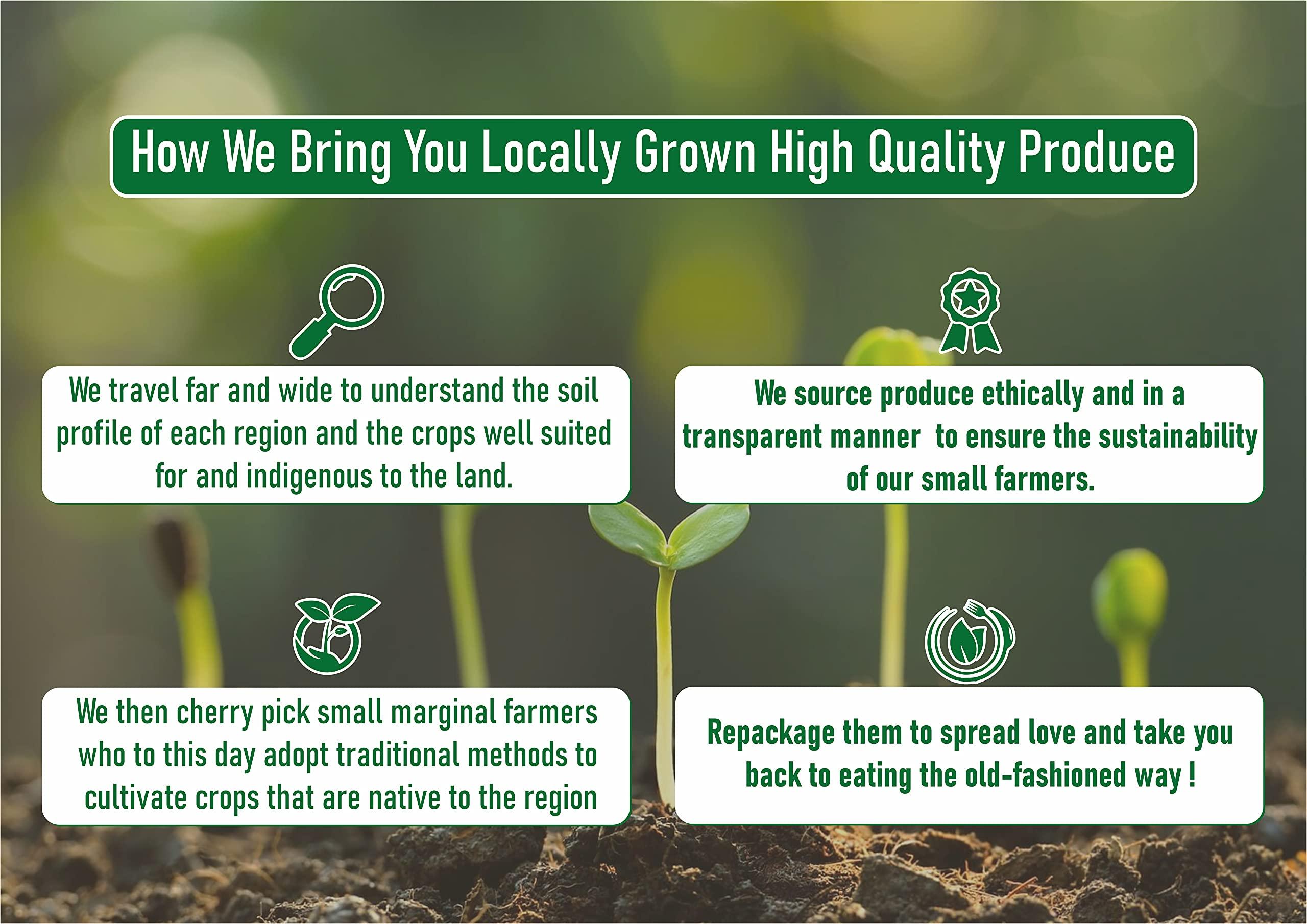 How We Bring You Locally Grown High Quality Produce

We travel far and wide to understand the soil profile of each region and the crops well suited for and indigenous to the land.

We source produce ethically and in a transparent manner to ensure the sustainability of our small farmers.

We then cherry pick small marginal farmers who to this day adopt traditional methods to cultivate crops that are native to the region

Repackage them to spread love and take you back to eating the old-fashioned way !